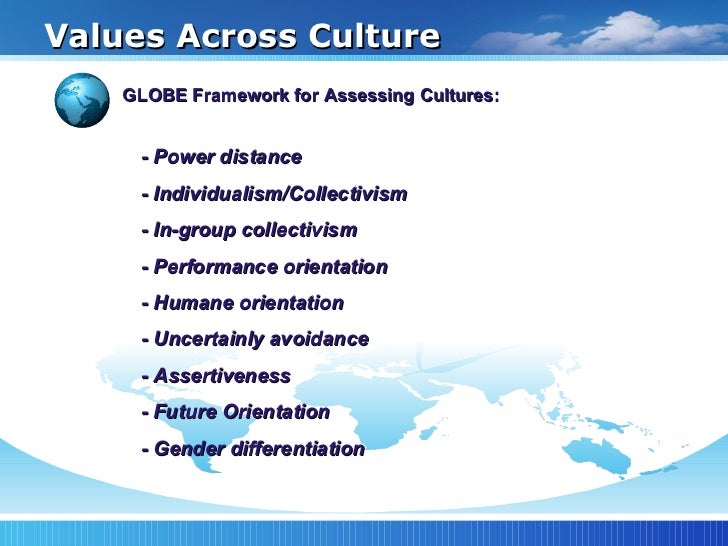 Values Across Culture

GLOBE Framework for Assessing Cultures:

- Power distance

- Individualism/Collectivism

- In-group collectivism

- Performance orientation

- Humane orientation

- Uncertainly avoidance

- Assertiveness

- Future Orientation

- Gender differentiation